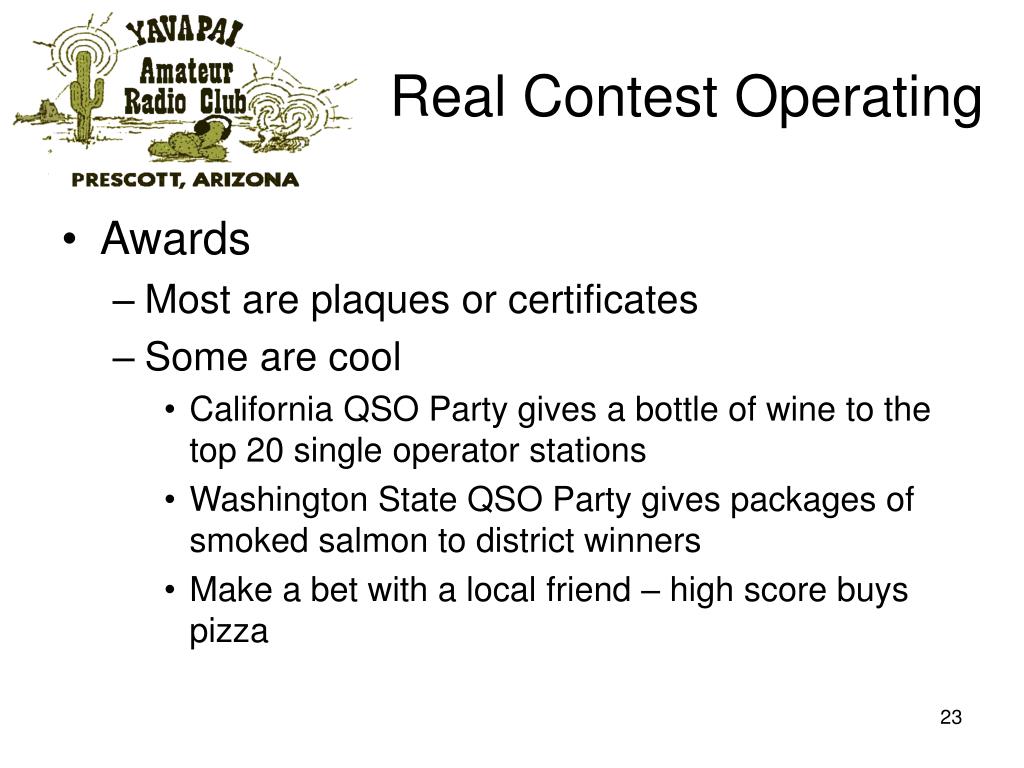 YAVAPAI
Amateur
Radio Club
PRESCOTT, ARIZONA

Real Contest Operating

• Awards
– Most are plaques or certificates
– Some are cool
• California QSO Party gives a bottle of wine to the top 20 single operator stations
• Washington State QSO Party gives packages of smoked salmon to district winners
• Make a bet with a local friend – high score buys pizza

23